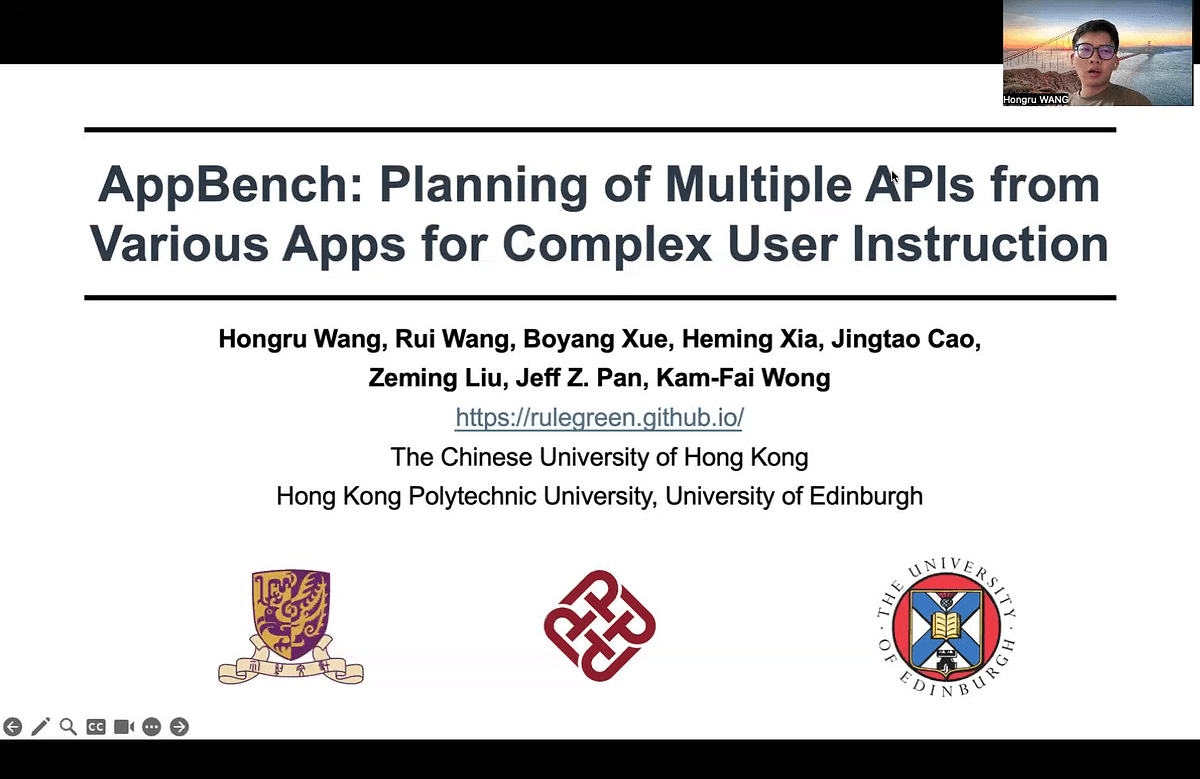 Hongru WANG

AppBench: Planning of Multiple APIs from Various Apps for Complex User Instruction

Hongru Wang, Rui Wang, Boyang Xue, Heming Xia, Jingtao Cao, Zeming Liu, Jeff Z. Pan, Kam-Fai Wong

https://rulegreen.github.io/

The Chinese University of Hong Kong

Hong Kong Polytechnic University, University of Edinburgh

THE UNIVERSITY OF EDINBURGH

CC